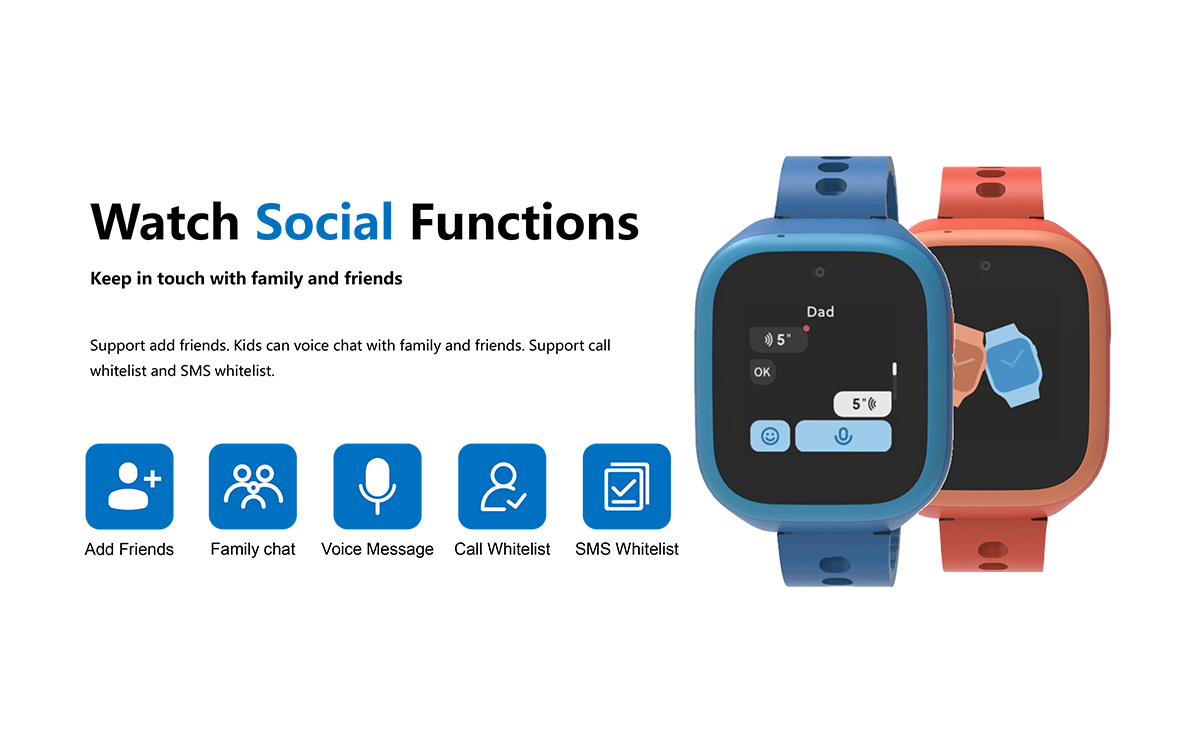 Watch Social Functions

Keep in touch with family and friends

Support add friends. Kids can voice chat with family and friends. Support call whitelist and SMS whitelist.

Add Friends
Family chat
Voice Message
Call Whitelist
SMS Whitelist

Dad
5"
OK
5"